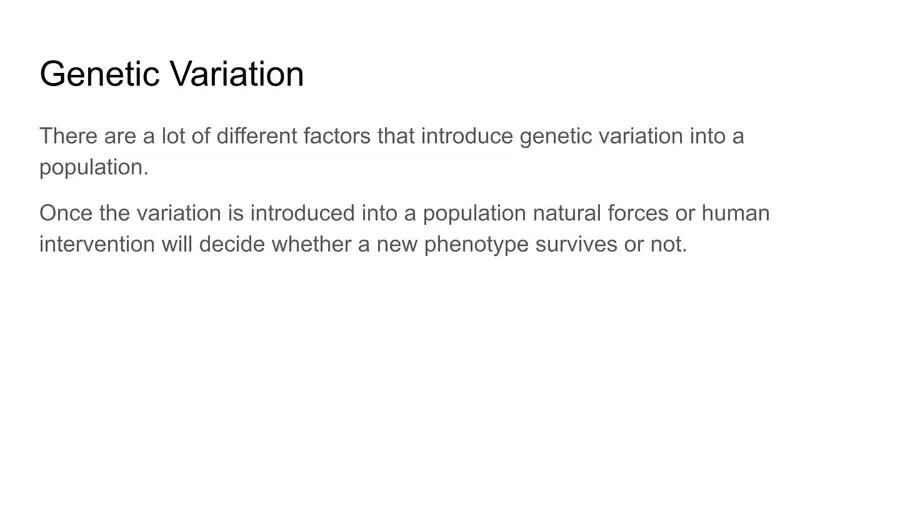 Genetic Variation

There are a lot of different factors that introduce genetic variation into a population.

Once the variation is introduced into a population natural forces or human intervention will decide whether a new phenotype survives or not.